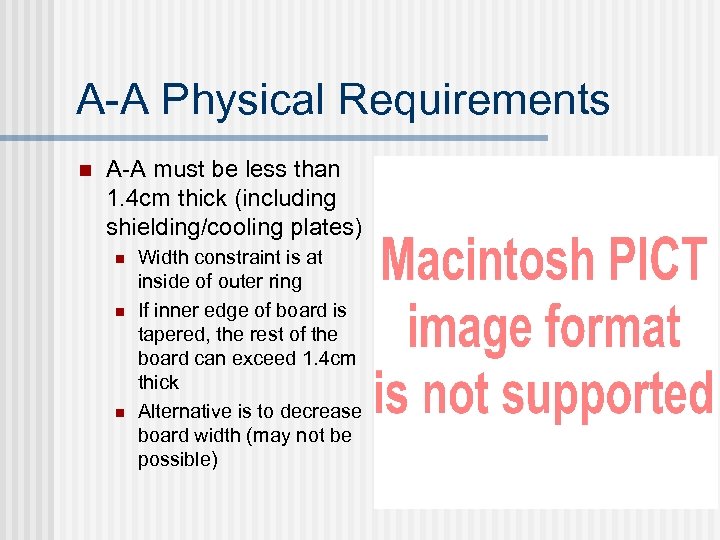 A-A Physical Requirements

A-A must be less than 1.4cm thick (including shielding/cooling plates)

Width constraint is at inside of outer ring

If inner edge of board is tapered, the rest of the board can exceed 1.4cm thick

Alternative is to decrease board width (may not be possible)

Macintosh PICT image format is not supported